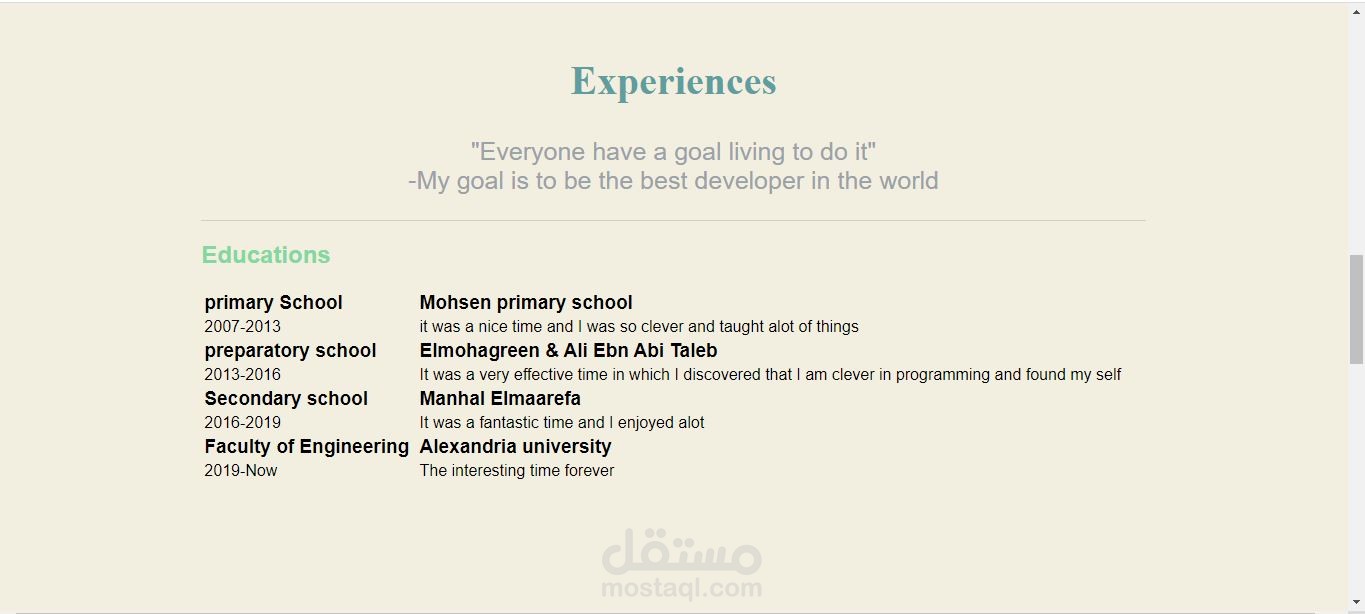 Experiences

"Everyone have a goal living to do it"
-My goal is to be the best developer in the world

Educations

| primary School | Mohsen primary school |
|---|---|
| 2007-2013 | it was a nice time and I was so clever and taught alot of things |
| preparatory school | Elmohagreen & Ali Ebn Abi Taleb |
| 2013-2016 | It was a very effective time in which I discovered that I am clever in programming and found my self |
| Secondary school | Manhal Elmaarefa |
| 2016-2019 | It was a fantastic time and I enjoyed alot |
| Faculty of Engineering | Alexandria university |
| 2019-Now | The interesting time forever |

مستقل
mostaql.com